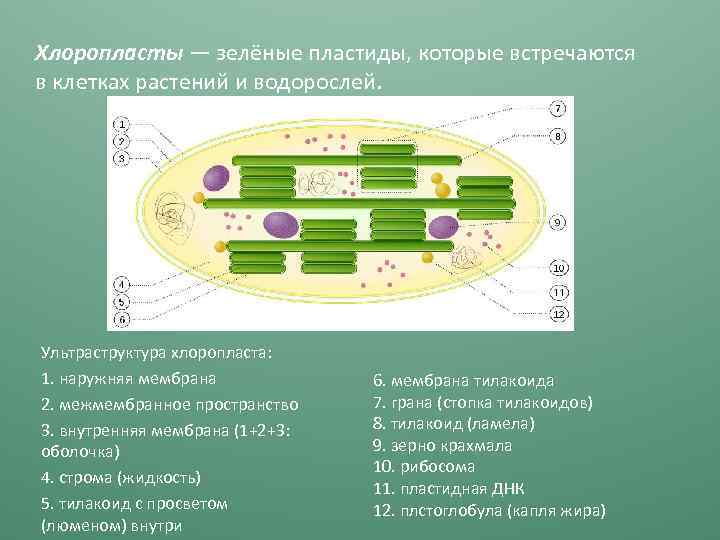 Хлоропласты — зелёные пластиды, которые встречаются в клетках растений и водорослей.

1
2
3
4
5
6
7
8
9
10
11
12

Ультраструктура хлоропласта:

1. наружняя мембрана

2. межмембранное пространство

3. внутренняя мембрана (1+2+3: оболочка)

4. строма (жидкость)

5. тилакоид с просветом (люменом) внутри

6. мембрана тилакоида

7. грана (стопка тилакоидов)

8. тилакоид (ламела)

9. зерно крахмала

10. рибосома

11. пластидная ДНК

12. плстоглобула (капля жира)